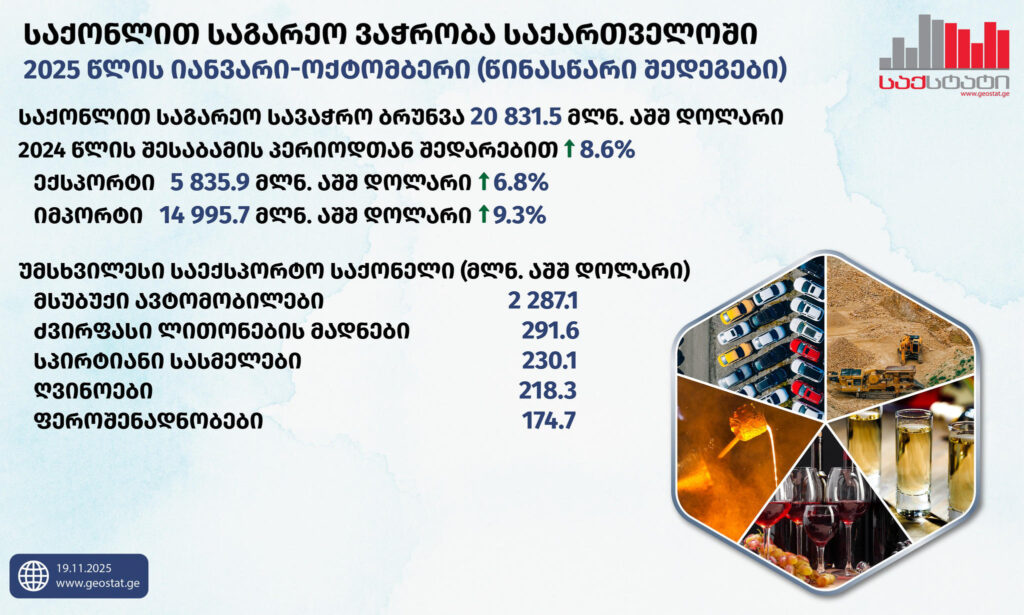 საქონლით საგარეო ვაჭრობა საქართველოში
2025 წლის იანვარი-ოქტომბერი (წინასწარი შედეგები)

საქსტატი
www.geostat.ge

საქონლით საგარეო სავაჭრო ბრუნვა 20 831.5 მლნ. აშშ დოლარი
2024 წლის შესაბამის პერიოდთან შედარებით ↑ 8.6%
ექსპორტი 5 835.9 მლნ. აშშ დოლარი ↑ 6.8%
იმპორტი 14 995.7 მლნ. აშშ დოლარი ↑ 9.3%

უმსხვილესი საექსპორტო საქონელი (მლნ. აშშ დოლარი)

| | |
|---|---|
| მსუბუქი ავტომობილები | 2 287.1 |
| ძვირფასი ლითონების მადნები | 291.6 |
| სპირტიანი სასმელები | 230.1 |
| ღვინოები | 218.3 |
| ფეროშენადნობები | 174.7 |

19.11.2025
www.geostat.ge